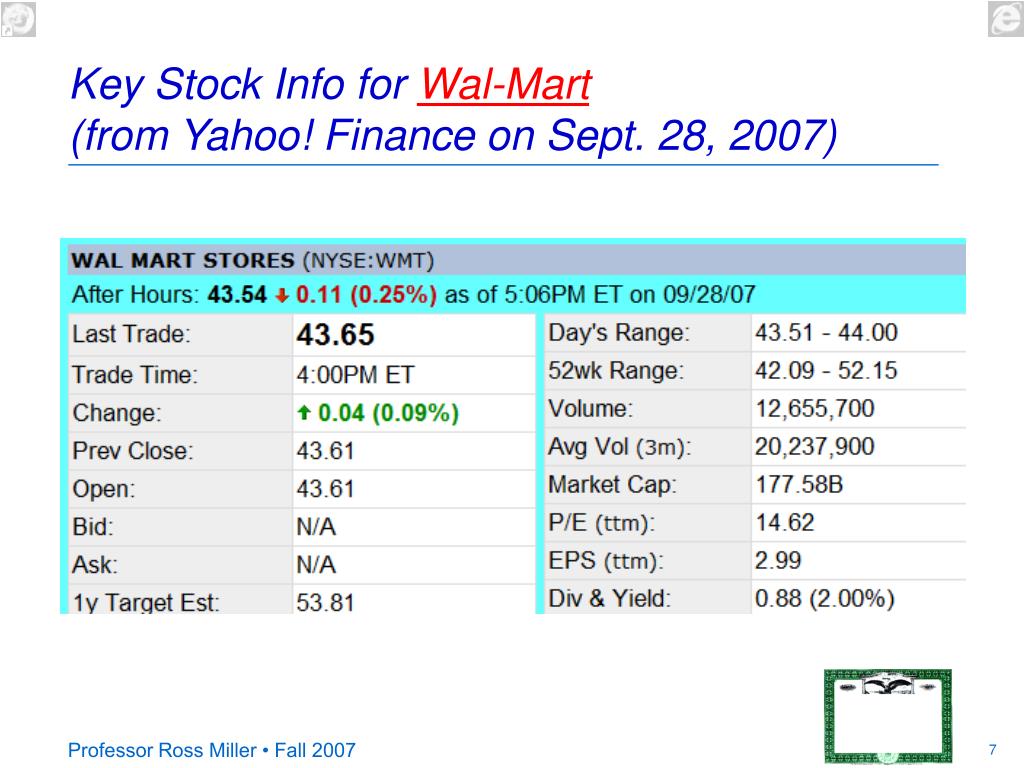 Key Stock Info for Wal-Mart
(from Yahoo! Finance on Sept. 28, 2007)

WAL MART STORES (NYSE:WMT)
After Hours: 43.54 ↓ 0.11 (0.25%) as of 5:06PM ET on 09/28/07

| Last Trade: | 43.65 |
|---|---|
| Trade Time: | 4:00PM ET |
| Change: | ↑ 0.04 (0.09%) |
| Prev Close: | 43.61 |
| Open: | 43.61 |
| Bid: | N/A |
| Ask: | N/A |
| 1y Target Est: | 53.81 |

| Day's Range: | 43.51 - 44.00 |
|---|---|
| 52wk Range: | 42.09 - 52.15 |
| Volume: | 12,655,700 |
| Avg Vol (3m): | 20,237,900 |
| Market Cap: | 177.58B |
| P/E (ttm): | 14.62 |
| EPS (ttm): | 2.99 |
| Div & Yield: | 0.88 (2.00%) |

Professor Ross Miller • Fall 2007

7